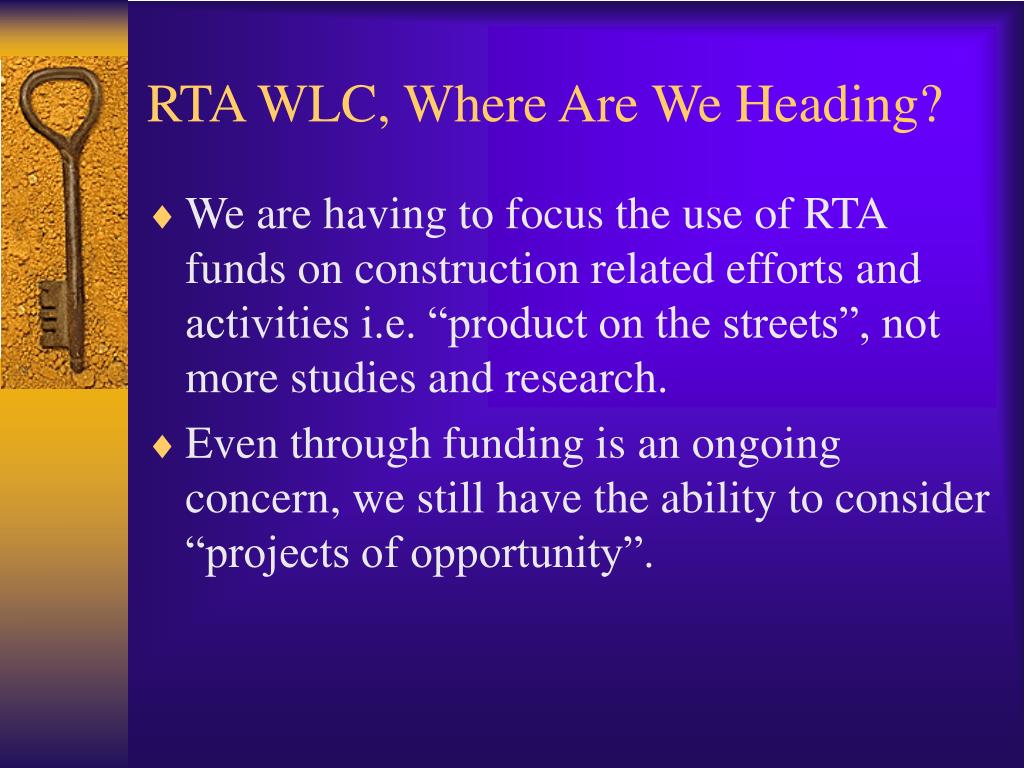 RTA WLC, Where Are We Heading?

♦ We are having to focus the use of RTA funds on construction related efforts and activities i.e. “product on the streets”, not more studies and research.

♦ Even through funding is an ongoing concern, we still have the ability to consider “projects of opportunity”.